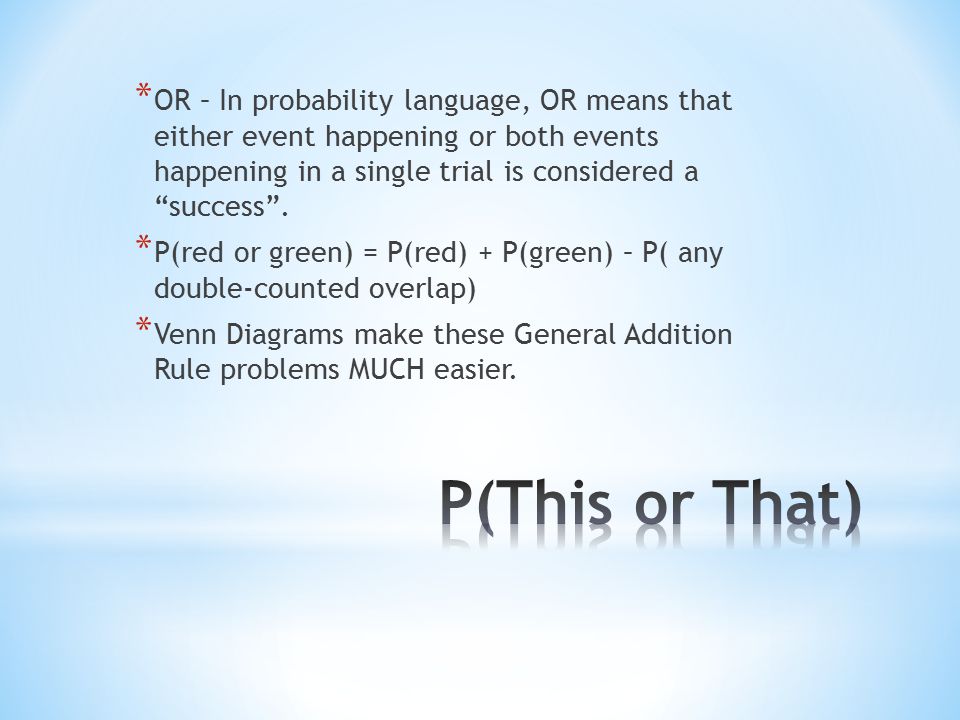 * OR – In probability language, OR means that either event happening or both events happening in a single trial is considered a “success”.

* P(red or green) = P(red) + P(green) – P( any double-counted overlap)

* Venn Diagrams make these General Addition Rule problems MUCH easier.

P(This or That)